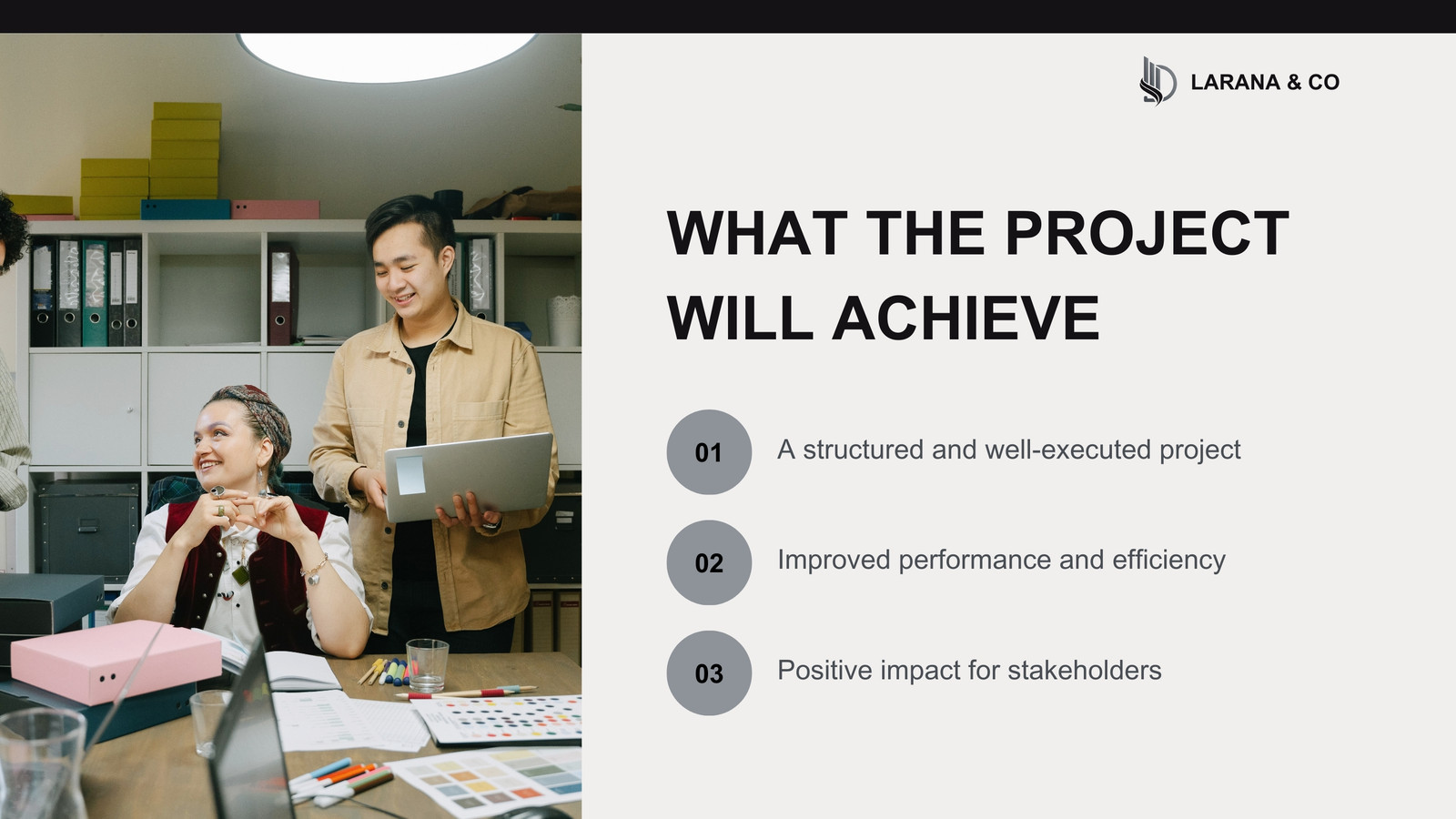 LARANA & CO

WHAT THE PROJECT WILL ACHIEVE

01 A structured and well-executed project

02 Improved performance and efficiency

03 Positive impact for stakeholders